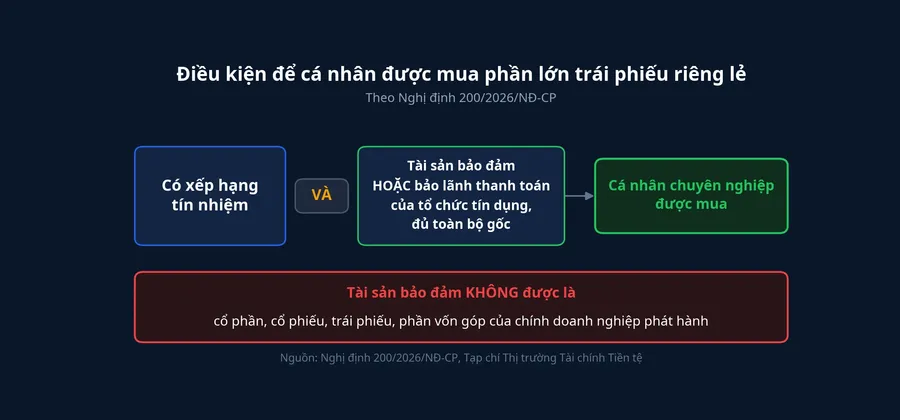 Điều kiện để cá nhân được mua phần lớn trái phiếu riêng lẻ

Theo Nghị định 200/2026/NĐ-CP

Có xếp hạng tín nhiệm

VÀ

Tài sản bảo đảm HOẶC bảo lãnh thanh toán của tổ chức tín dụng, đủ toàn bộ gốc

Cá nhân chuyên nghiệp được mua

Tài sản bảo đảm KHÔNG được là

cổ phần, cổ phiếu, trái phiếu, phần vốn góp của chính doanh nghiệp phát hành

Nguồn: Nghị định 200/2026/NĐ-CP, Tạp chí Thị trường Tài chính Tiền tệ